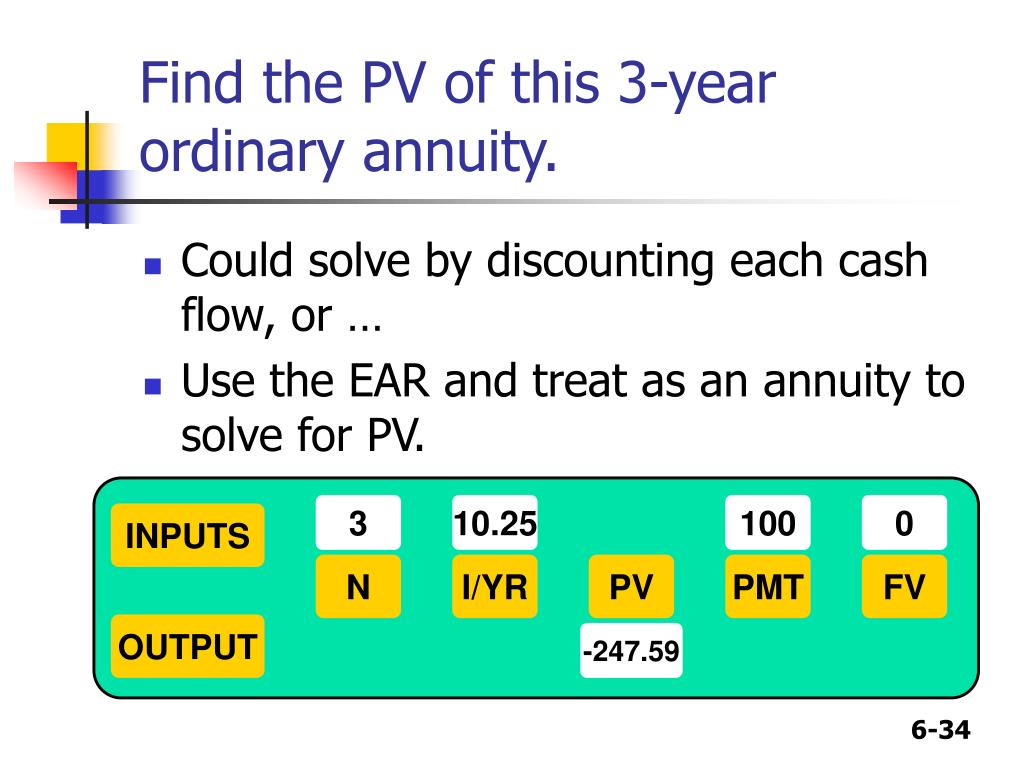 Find the PV of this 3-year ordinary annuity.

- Could solve by discounting each cash flow, or …
- Use the EAR and treat as an annuity to solve for PV.

| INPUTS | 3 | 10.25 | | 100 | 0 |
|---|---|---|---|---|---|
| | N | I/YR | PV | PMT | FV |
| OUTPUT | | | -247.59 | | |

6-34